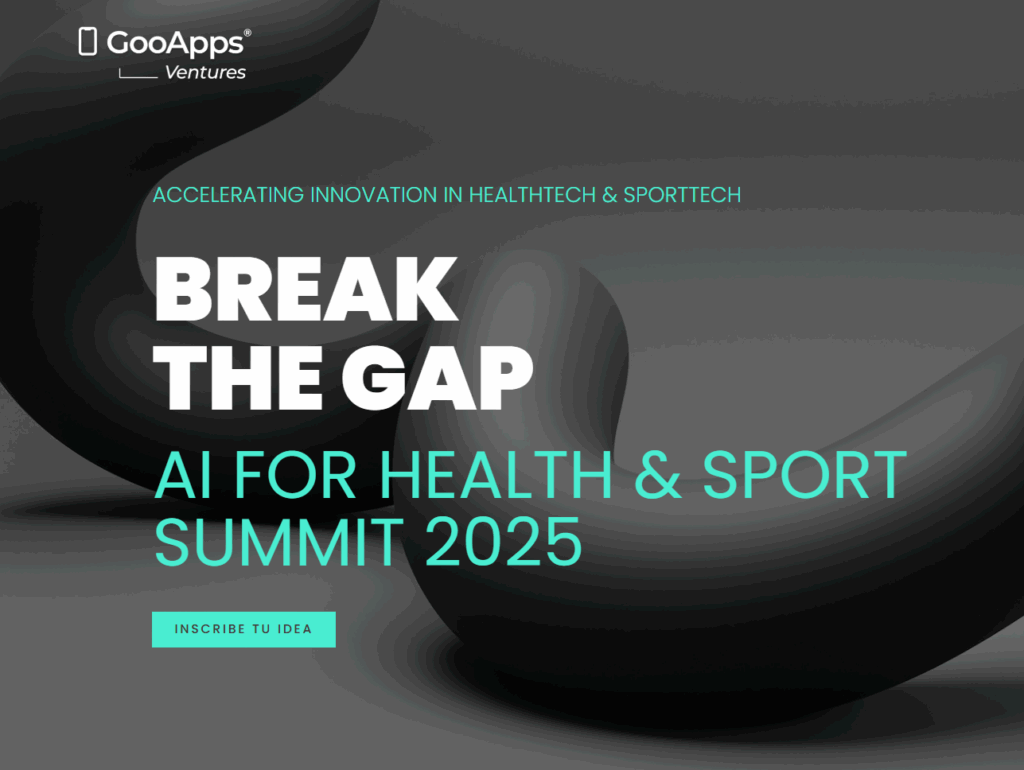 GooApps®
Ventures

ACCELERATING INNOVATION IN HEALTHTECH & SPORTTECH

BREAK THE GAP

AI FOR HEALTH & SPORT SUMMIT 2025

INSCRIBE TU IDEA